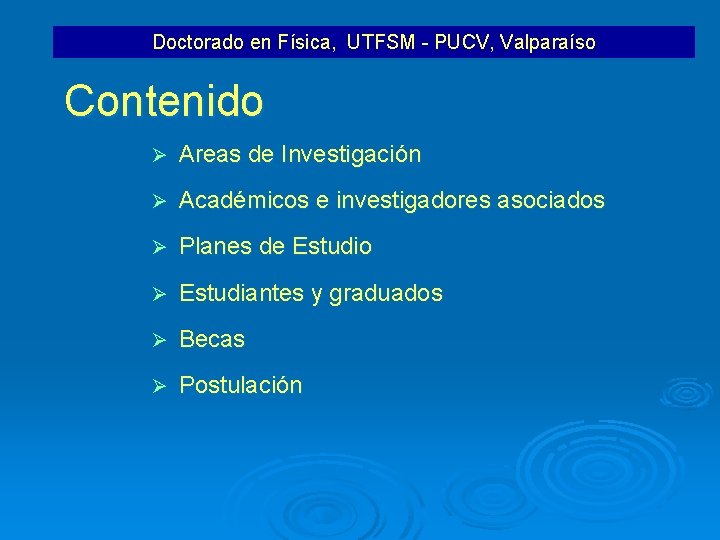 Doctorado en Física, UTFSM - PUCV, Valparaíso

Contenido

➢ Areas de Investigación
➢ Académicos e investigadores asociados
➢ Planes de Estudio
➢ Estudiantes y graduados
➢ Becas
➢ Postulación